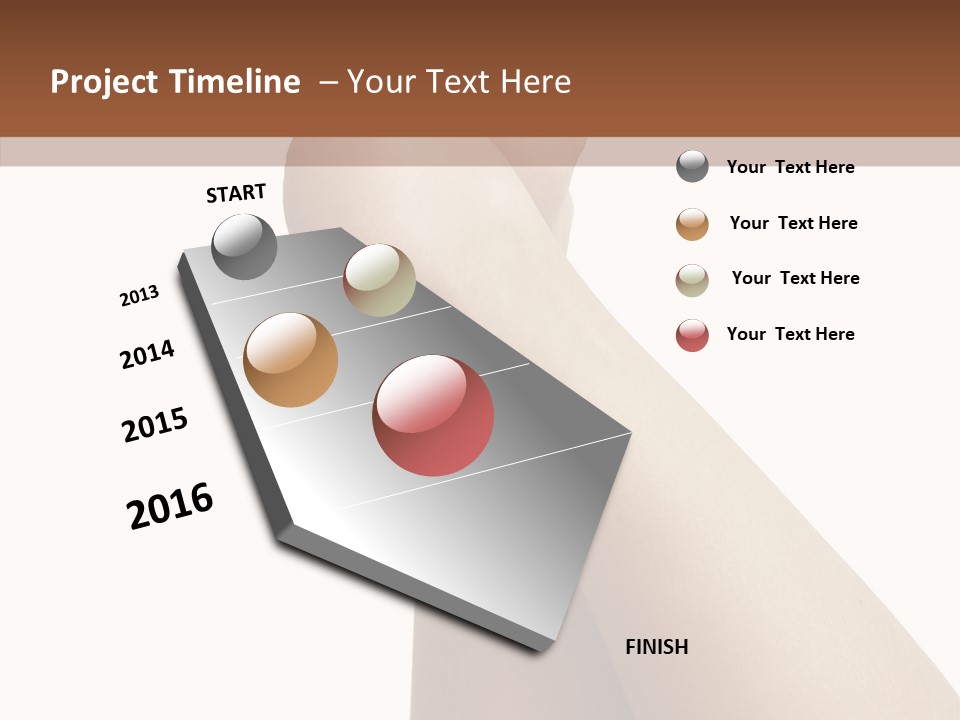 Project Timeline – Your Text Here

START

2013

2014

2015

2016

FINISH

Your Text Here

Your Text Here

Your Text Here

Your Text Here